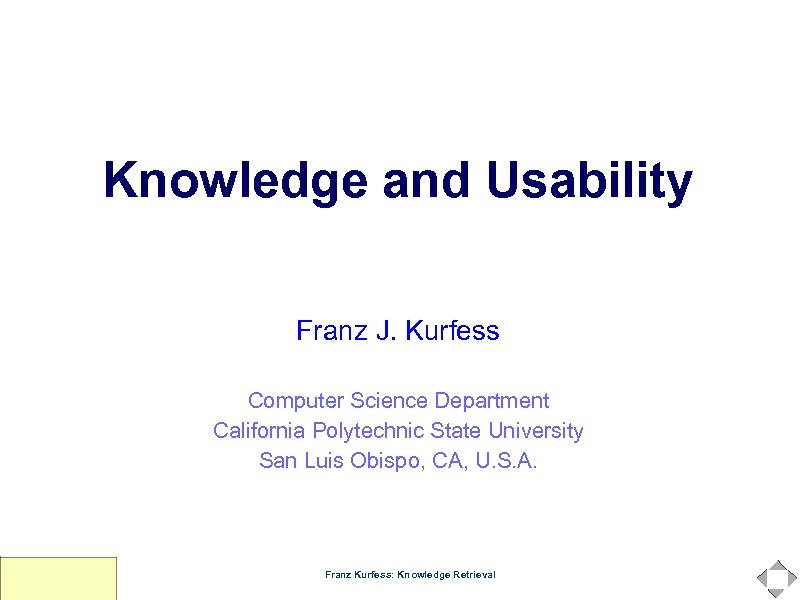 Knowledge and Usability

Franz J. Kurfess

Computer Science Department
California Polytechnic State University
San Luis Obispo, CA, U.S.A.

Franz Kurfess: Knowledge Retrieval